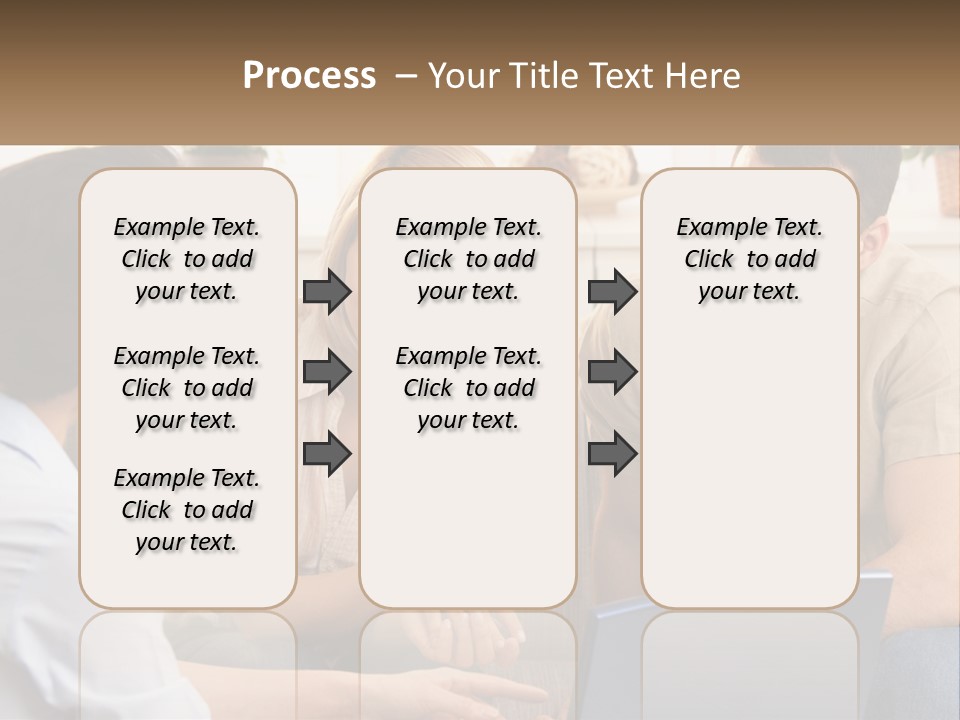 Process – Your Title Text Here

Example Text. Click to add your text.

Example Text. Click to add your text.

Example Text. Click to add your text.

Example Text. Click to add your text.

Example Text. Click to add your text.

Example Text. Click to add your text.